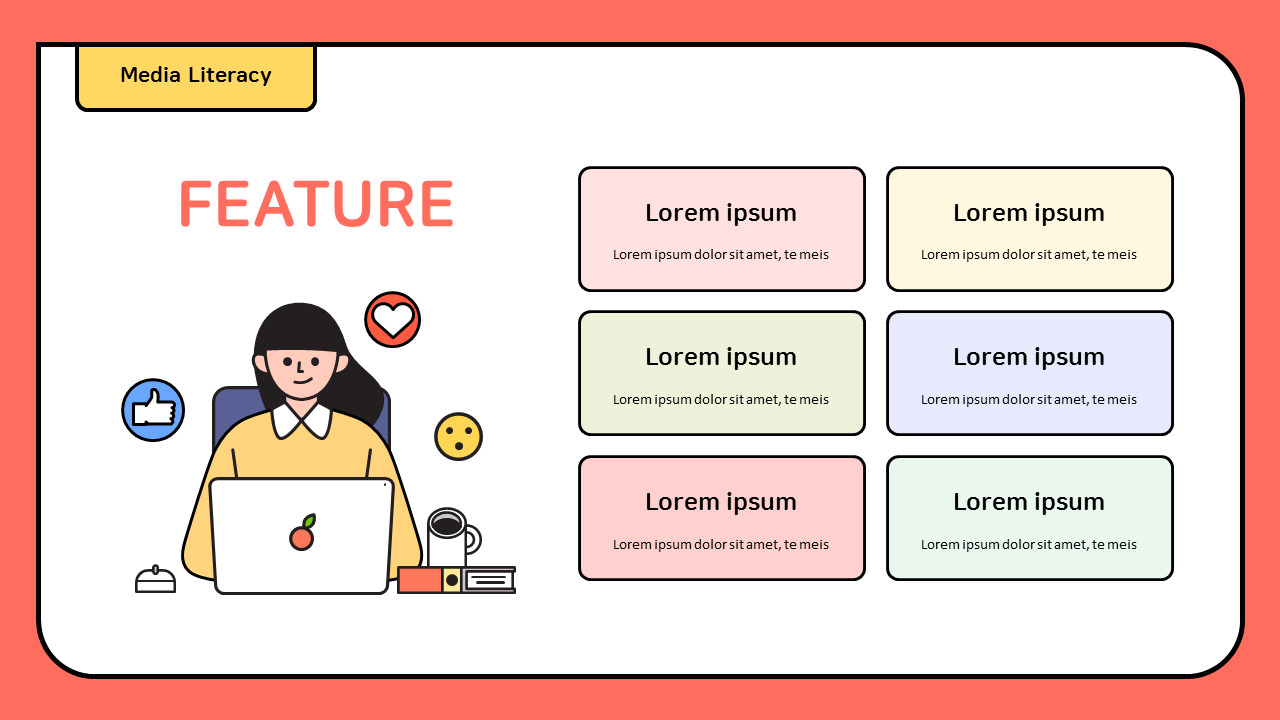 Media Literacy

FEATURE

Lorem ipsum
Lorem ipsum dolor sit amet, te meis

Lorem ipsum
Lorem ipsum dolor sit amet, te meis

Lorem ipsum
Lorem ipsum dolor sit amet, te meis

Lorem ipsum
Lorem ipsum dolor sit amet, te meis

Lorem ipsum
Lorem ipsum dolor sit amet, te meis

Lorem ipsum
Lorem ipsum dolor sit amet, te meis